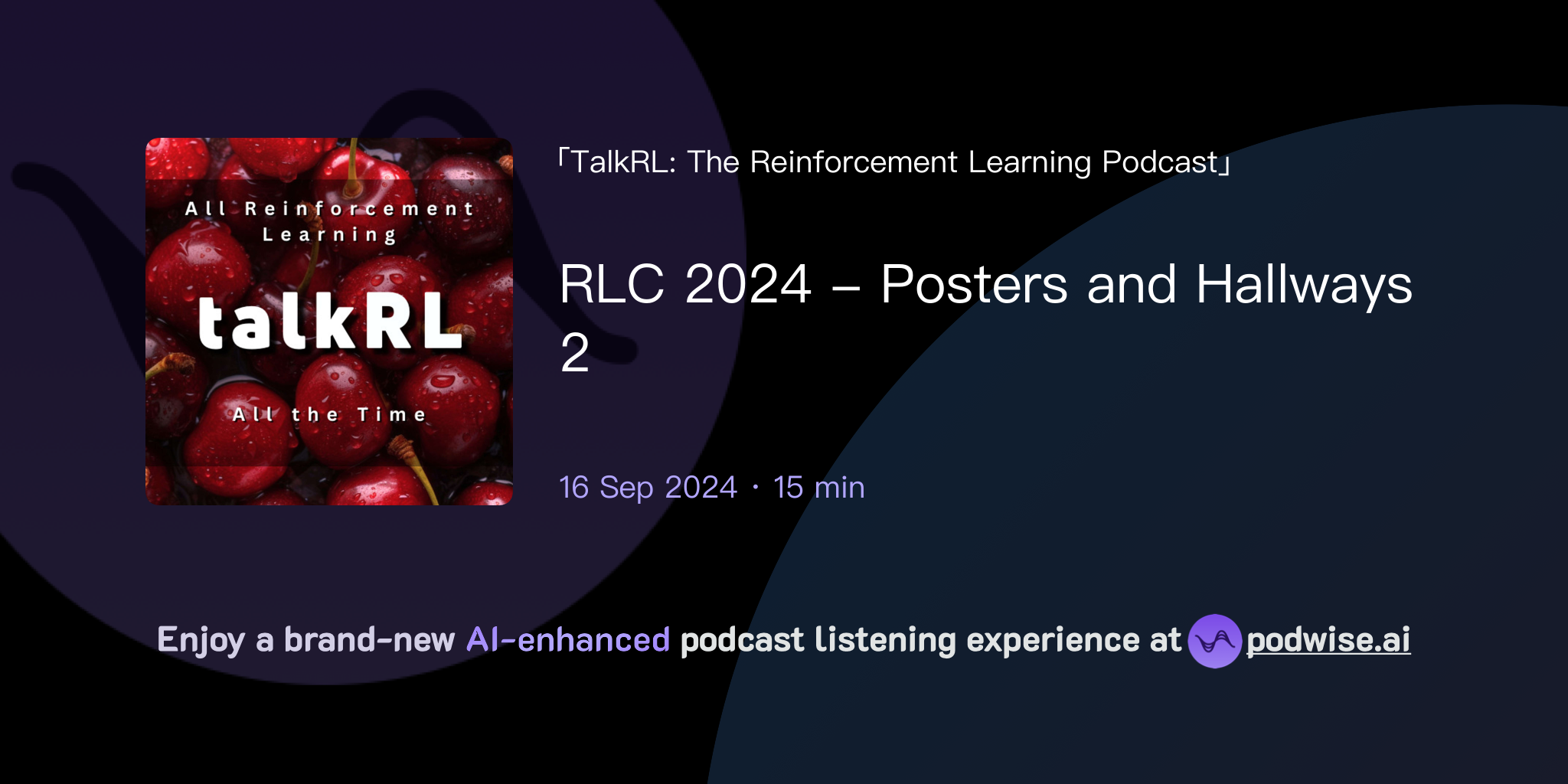 All Reinforcement Learning

talkRL

All the Time

「TalkRL: The Reinforcement Learning Podcast」

RLC 2024 – Posters and Hallways 2

16 Sep 2024 · 15 min

Enjoy a brand-new AI-enhanced podcast listening experience at podwise.ai